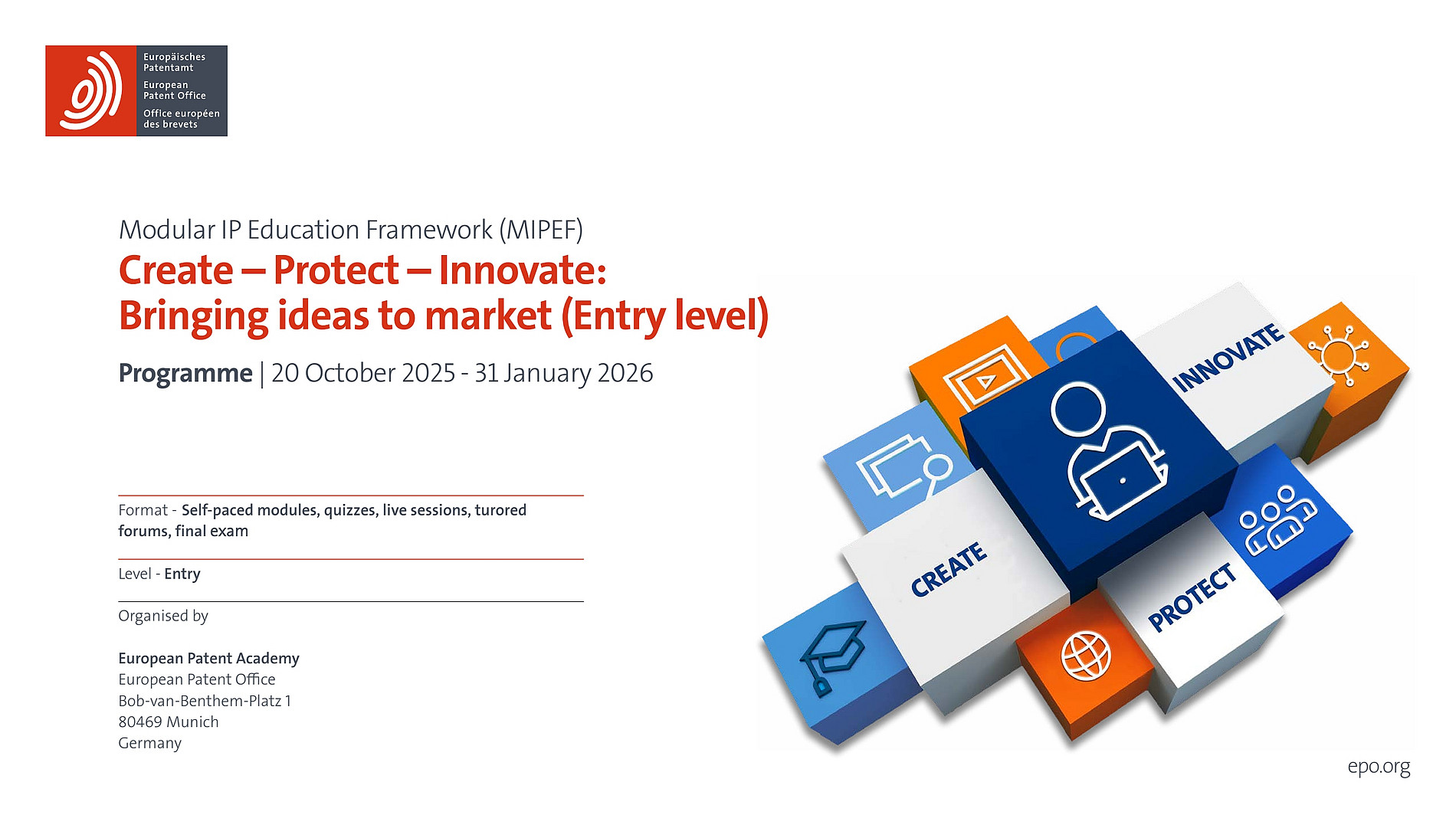 Europäisches Patentamt
European Patent Office
Office européen des brevets

Modular IP Education Framework (MIPEF)
Create – Protect – Innovate: Bringing ideas to market (Entry level)

Programme | 20 October 2025 - 31 January 2026

Format - Self-paced modules, quizzes, live sessions, turored forums, final exam

Level - Entry

Organised by

European Patent Academy
European Patent Office
Bob-van-Benthem-Platz 1
80469 Munich
Germany

INNOVATE
CREATE
PROTECT

epo.org